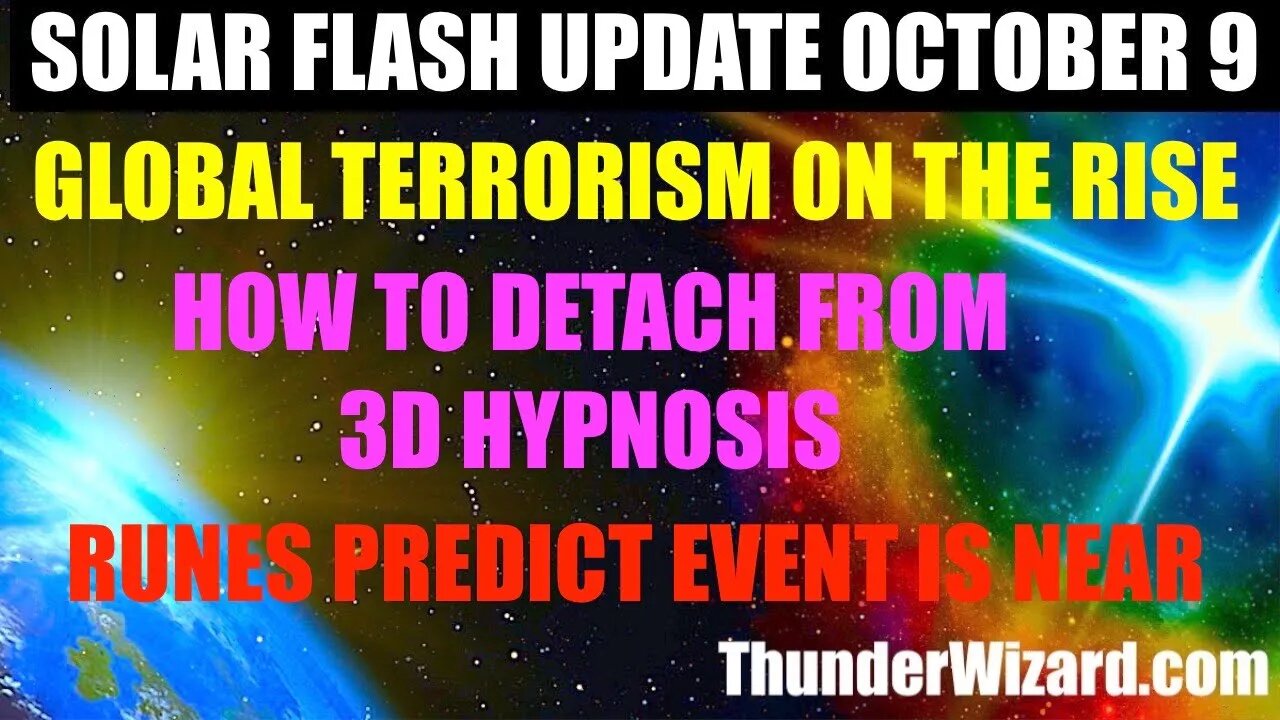 SOLAR FLASH UPDATE OCTOBER 9

GLOBAL TERRORISM ON THE RISE

HOW TO DETACH FROM 3D HYPNOSIS

RUNES PREDICT EVENT IS NEAR

ThunderWizard.com